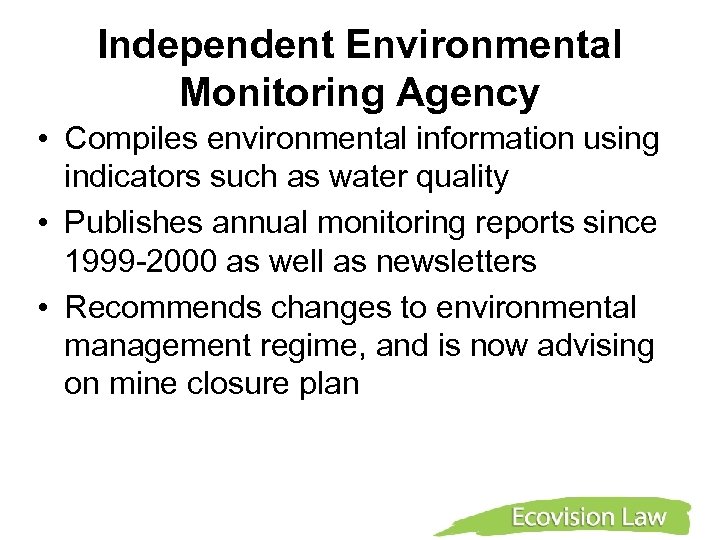 Independent Environmental Monitoring Agency

• Compiles environmental information using indicators such as water quality

• Publishes annual monitoring reports since 1999-2000 as well as newsletters

• Recommends changes to environmental management regime, and is now advising on mine closure plan

Ecovision Law